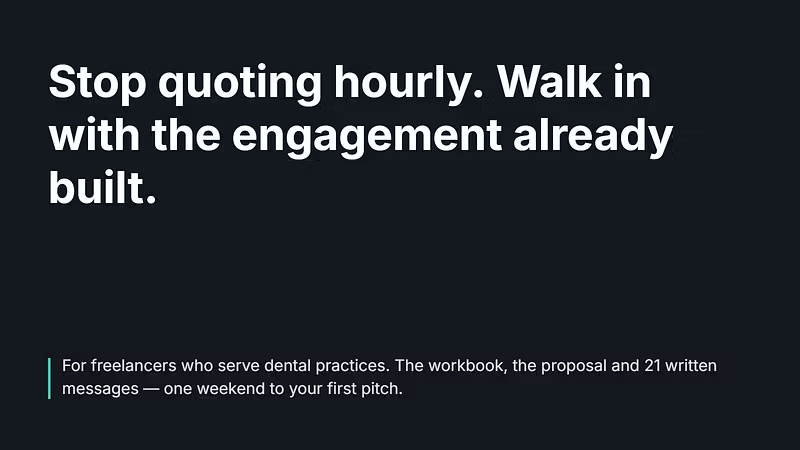 Stop quoting hourly. Walk in with the engagement already built.

For freelancers who serve dental practices. The workbook, the proposal and 21 written messages — one weekend to your first pitch.